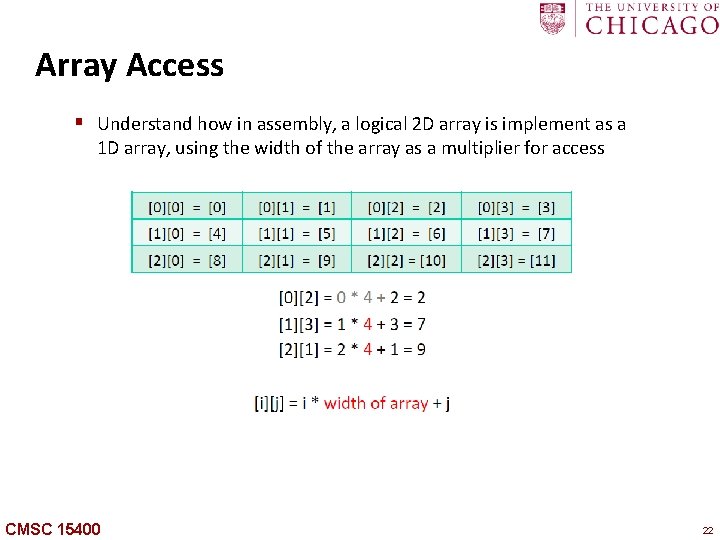 THE UNIVERSITY OF CHICAGO

Array Access

▪ Understand how in assembly, a logical 2D array is implement as a 1D array, using the width of the array as a multiplier for access

| [0][0] = [0] | [0][1] = [1] | [0][2] = [2] | [0][3] = [3] |
|---|---|---|---|
| [1][0] = [4] | [1][1] = [5] | [1][2] = [6] | [1][3] = [7] |
| [2][0] = [8] | [2][1] = [9] | [2][2] = [10] | [2][3] = [11] |

[0][2] = 0 * 4 + 2 = 2
[1][3] = 1 * 4 + 3 = 7
[2][1] = 2 * 4 + 1 = 9

[i][j] = i * width of array + j

CMSC 15400

22